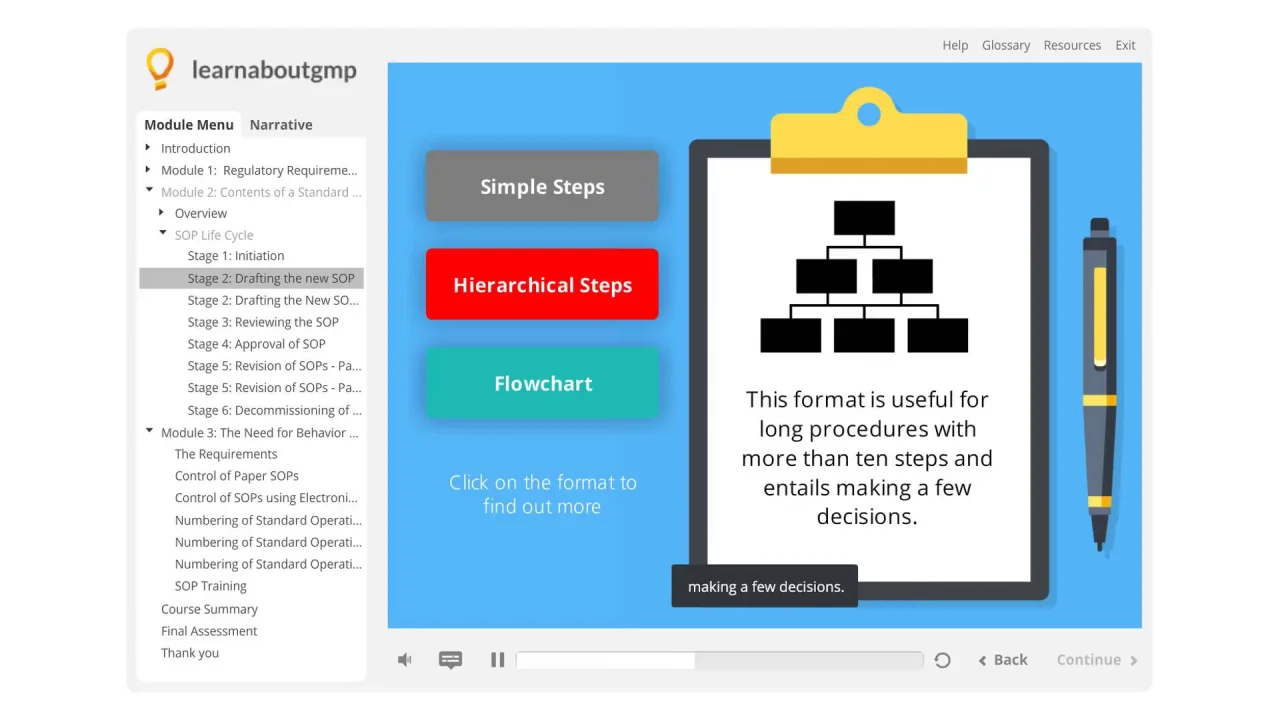 learnaboutgmp

Help Glossary Resources Exit

Module Menu Narrative

Introduction
Module 1: Regulatory Requireme...
Module 2: Contents of a Standard ...
Overview
SOP Life Cycle
Stage 1: Initiation
Stage 2: Drafting the new SOP
Stage 2: Drafting the New SO...
Stage 3: Reviewing the SOP
Stage 4: Approval of SOP
Stage 5: Revision of SOPs - Pa...
Stage 5: Revision of SOPs - Pa...
Stage 6: Decommissioning of ...
Module 3: The Need for Behavior ...
The Requirements
Control of Paper SOPs
Control of SOPs using Electroni...
Numbering of Standard Operati...
Numbering of Standard Operati...
Numbering of Standard Operati...
SOP Training
Course Summary
Final Assessment
Thank you

Simple Steps

Hierarchical Steps

Flowchart

Click on the format to find out more

This format is useful for long procedures with more than ten steps and entails making a few decisions.

making a few decisions.

Back Continue